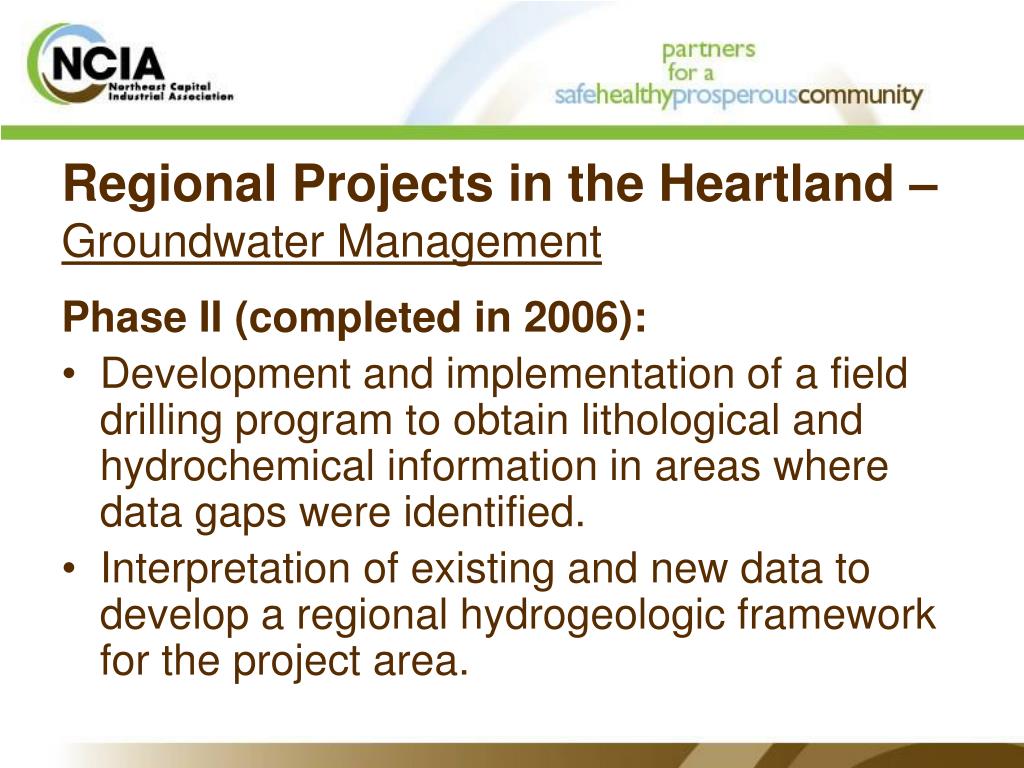 NCIA
Northeast Capital Industrial Association

partners for a safehealthyprosperouscommunity

Regional Projects in the Heartland – Groundwater Management

Phase II (completed in 2006):

• Development and implementation of a field drilling program to obtain lithological and hydrochemical information in areas where data gaps were identified.
• Interpretation of existing and new data to develop a regional hydrogeologic framework for the project area.